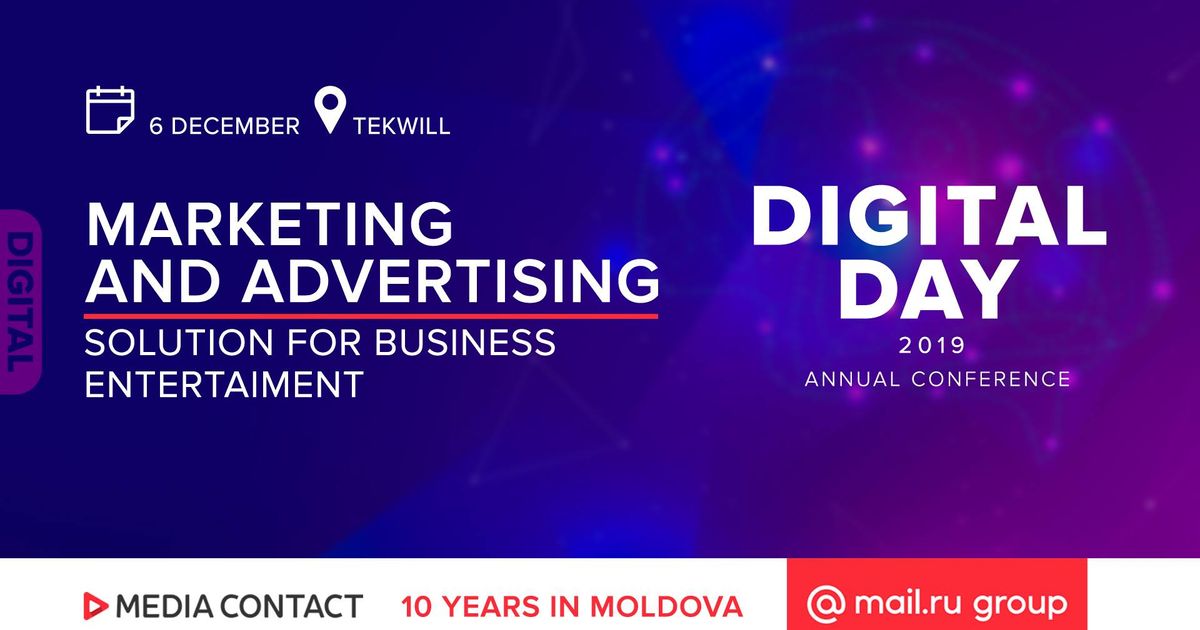 6 DECEMBER TEKWILL

DIGITAL

MARKETING AND ADVERTISING
SOLUTION FOR BUSINESS ENTERTAIMENT

DIGITAL DAY
2019
ANNUAL CONFERENCE

MEDIA CONTACT 10 YEARS IN MOLDOVA @ mail.ru group